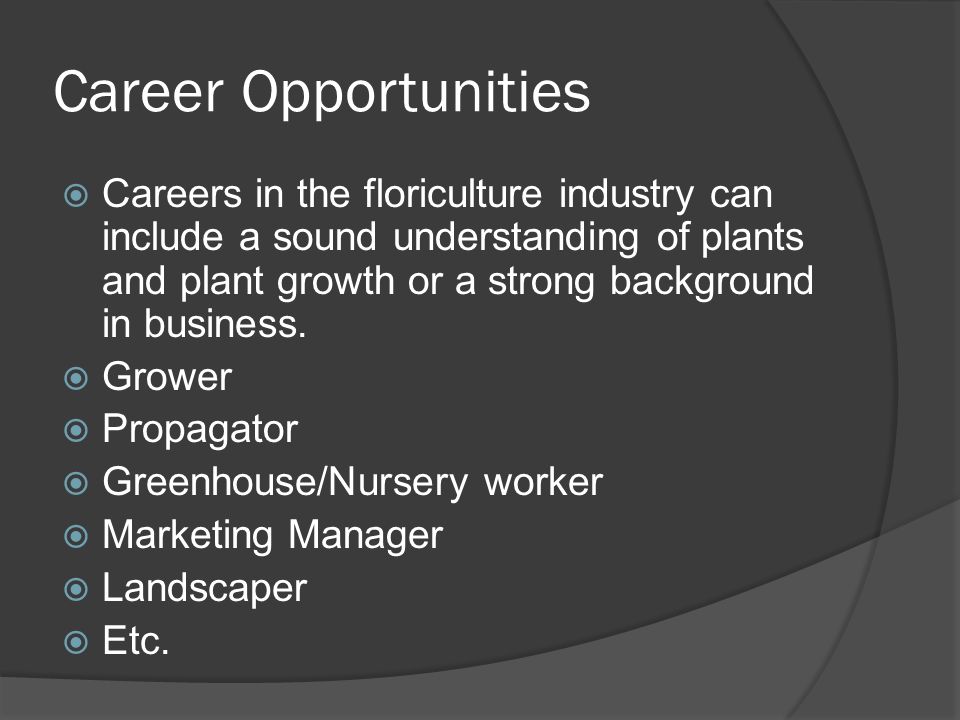 Career Opportunities

- Careers in the floriculture industry can include a sound understanding of plants and plant growth or a strong background in business.
- Grower
- Propagator
- Greenhouse/Nursery worker
- Marketing Manager
- Landscaper
- Etc.